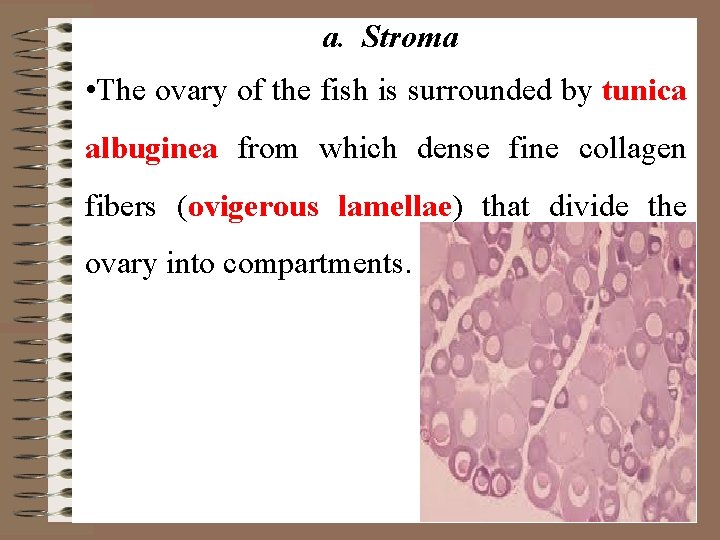 a. Stroma

•The ovary of the fish is surrounded by tunica albuginea from which dense fine collagen fibers (ovigerous lamellae) that divide the ovary into compartments.